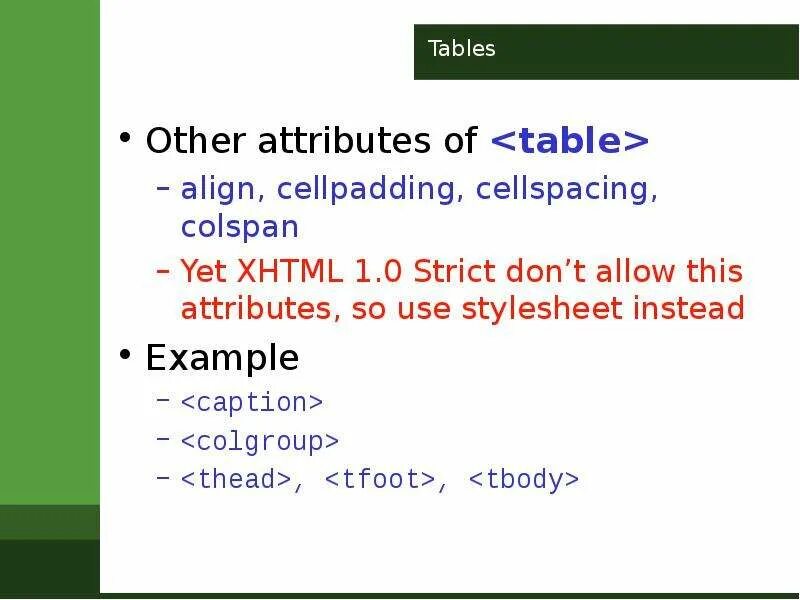 Tables

• Other attributes of <table>

– align, cellpadding, cellspacing, colspan

– Yet XHTML 1.0 Strict don't allow this attributes, so use stylesheet instead

• Example

– <caption>

– <colgroup>

– <thead>, <tfoot>, <tbody>